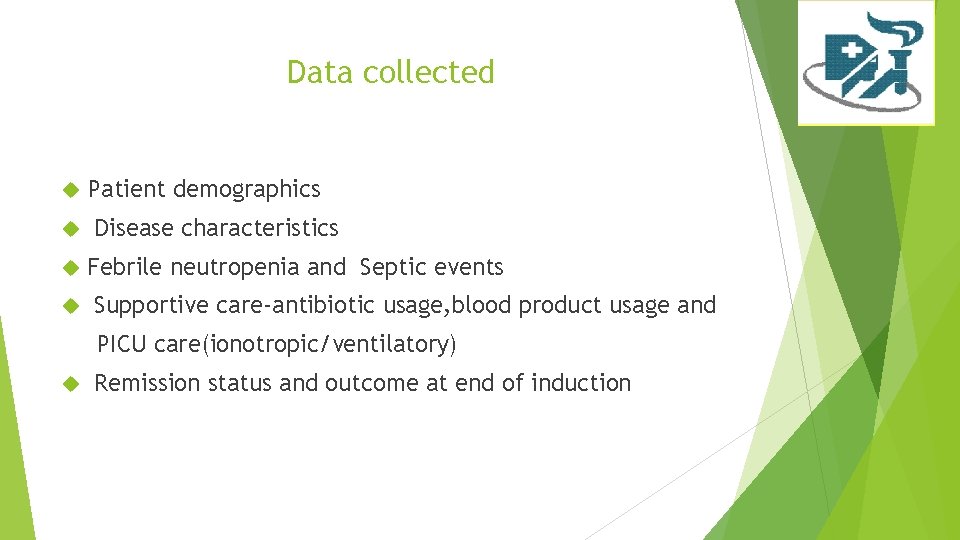 Data collected

Patient demographics

Disease characteristics

Febrile neutropenia and Septic events

Supportive care-antibiotic usage,blood product usage and PICU care(ionotropic/ventilatory)

Remission status and outcome at end of induction